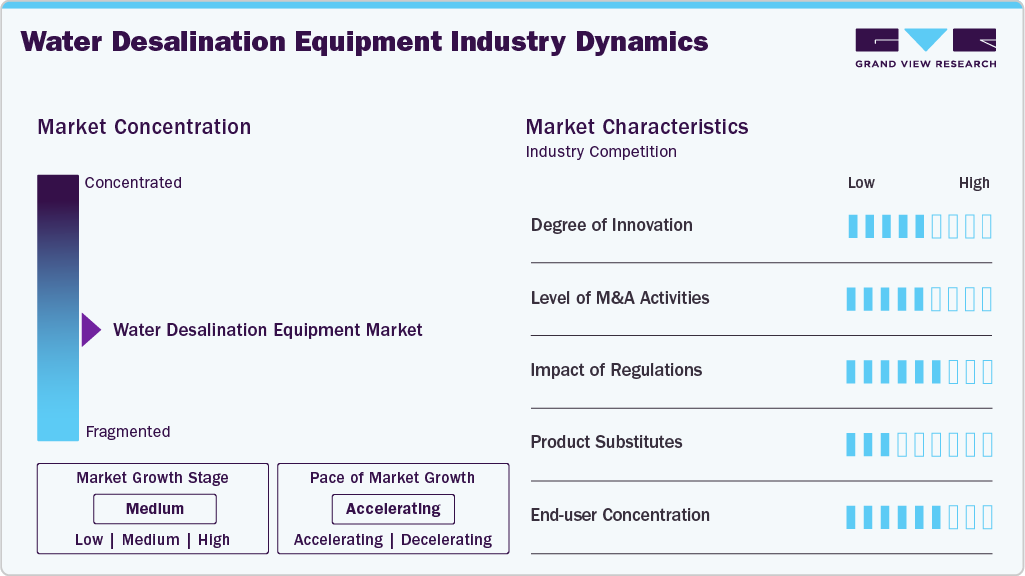 Water Desalination Equipment Industry Dynamics

GRAND VIEW RESEARCH

Market Concentration

Concentrated

Water Desalination Equipment Market

Fragmented

Market Growth Stage
Medium
Low | Medium | High

Pace of Market Growth
Accelerating
Accelerating | Decelerating

Market Characteristics
Industry Competition

Low High

Degree of Innovation

Level of M&A Activities

Impact of Regulations

Product Substitutes

End-user Concentration